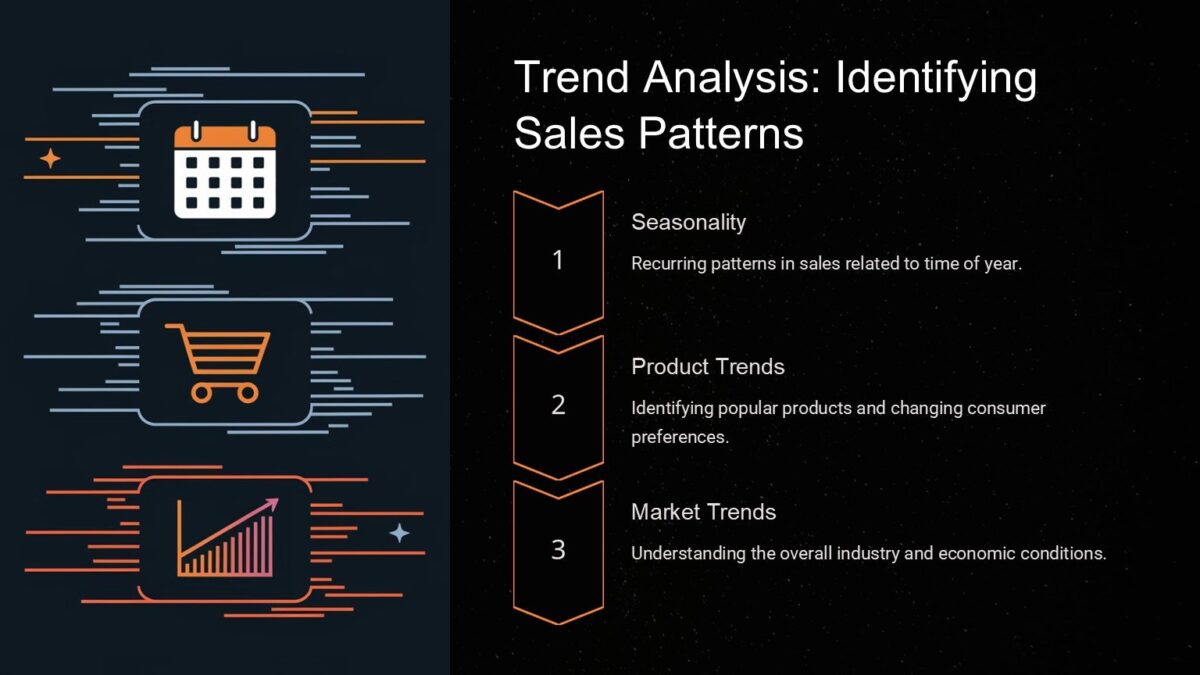 Trend Analysis: Identifying Sales Patterns

1

Seasonality

Recurring patterns in sales related to time of year.

2

Product Trends

Identifying popular products and changing consumer preferences.

3

Market Trends

Understanding the overall industry and economic conditions.